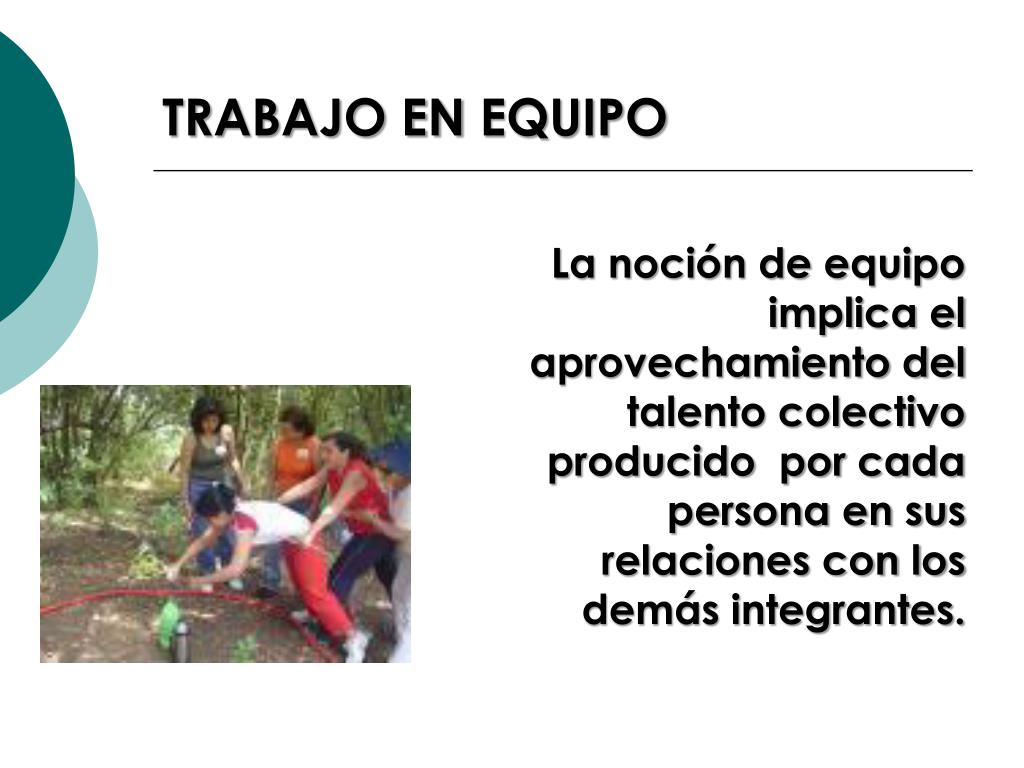 TRABAJO EN EQUIPO

La noción de equipo implica el aprovechamiento del talento colectivo producido por cada persona en sus relaciones con los demás integrantes.